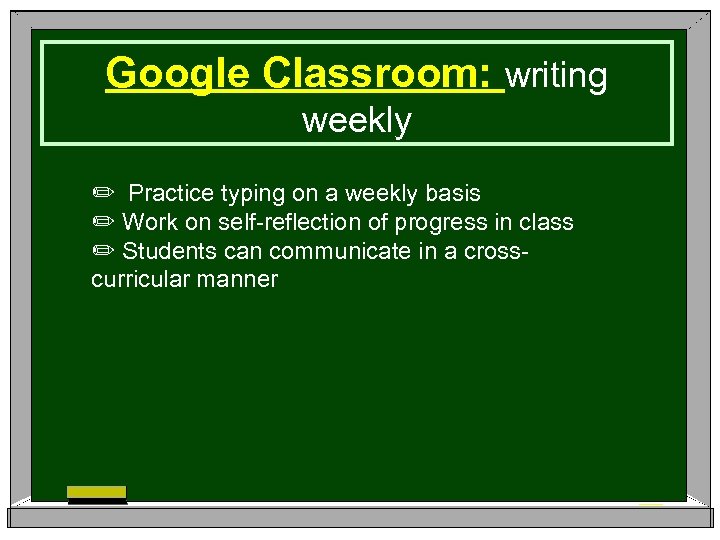 Google Classroom: writing weekly

✏ Practice typing on a weekly basis
✏ Work on self-reflection of progress in class
✏ Students can communicate in a cross-curricular manner